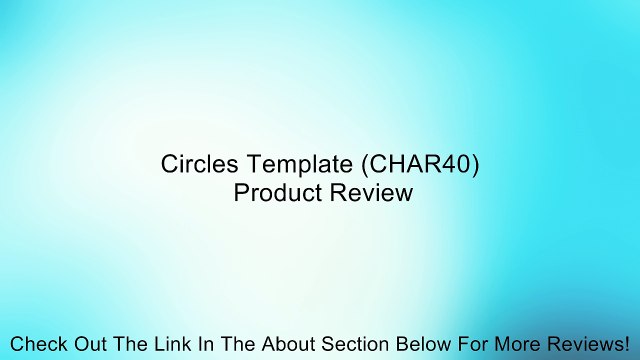 Circles Template (CHAR40)
Product Review

Check Out The Link In The About Section Below For More Reviews!